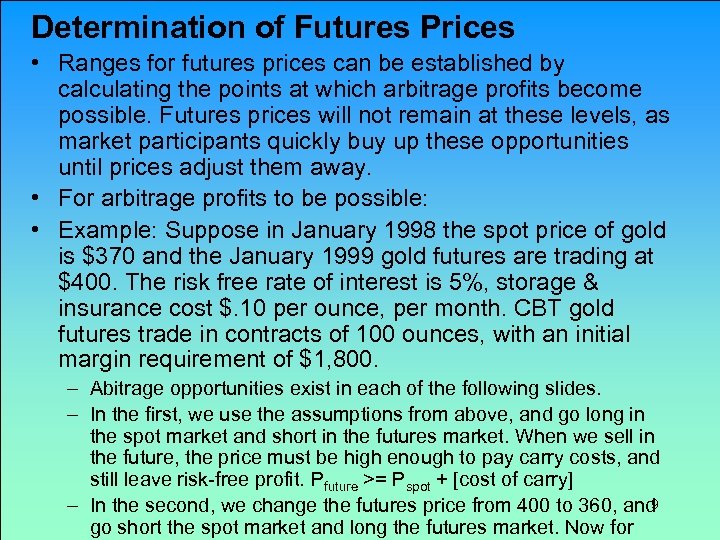 Determination of Futures Prices

• Ranges for futures prices can be established by calculating the points at which arbitrage profits become possible. Futures prices will not remain at these levels, as market participants quickly buy up these opportunities until prices adjust them away.

• For arbitrage profits to be possible:

• Example: Suppose in January 1998 the spot price of gold is \$370 and the January 1999 gold futures are trading at \$400. The risk free rate of interest is 5%, storage & insurance cost \$.10 per ounce, per month. CBT gold futures trade in contracts of 100 ounces, with an initial margin requirement of \$1,800.

– Abitrage opportunities exist in each of the following slides.

– In the first, we use the assumptions from above, and go long in the spot market and short in the futures market. When we sell in the future, the price must be high enough to pay carry costs, and still leave risk-free profit. $P_{future}$ >= $P_{spot}$ + [cost of carry]

– In the second, we change the futures price from 400 to 360, and go short the spot market and long the futures market. Now for

9